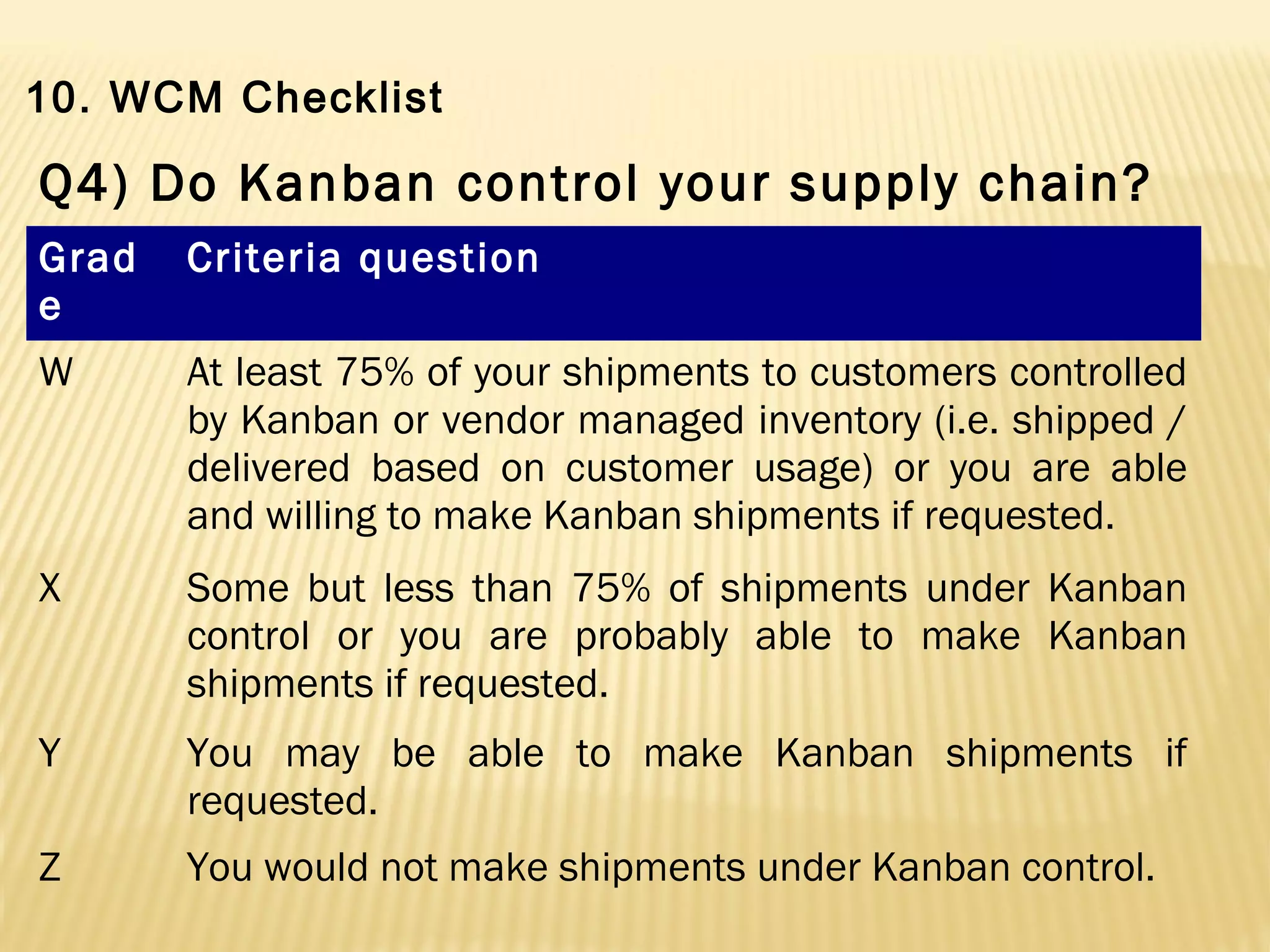 10. WCM Checklist

Q4) Do Kanban control your supply chain?

| Grade | Criteria question |
|---|---|
| W | At least 75% of your shipments to customers controlled by Kanban or vendor managed inventory (i.e. shipped / delivered based on customer usage) or you are able and willing to make Kanban shipments if requested. |
| X | Some but less than 75% of shipments under Kanban control or you are probably able to make Kanban shipments if requested. |
| Y | You may be able to make Kanban shipments if requested. |
| Z | You would not make shipments under Kanban control. |